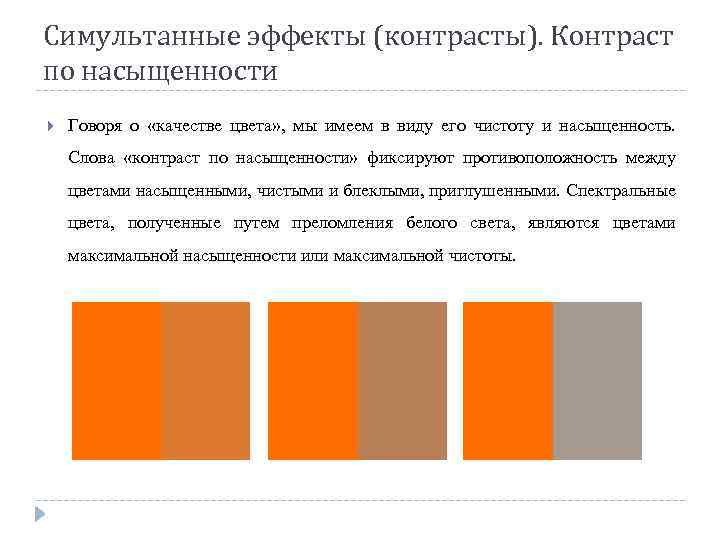 Симультанные эффекты (контрасты). Контраст по насыщенности

Говоря о «качестве цвета», мы имеем в виду его чистоту и насыщенность. Слова «контраст по насыщенности» фиксируют противоположность между цветами насыщенными, чистыми и блеклыми, приглушенными. Спектральные цвета, полученные путем преломления белого света, являются цветами максимальной насыщенности или максимальной чистоты.